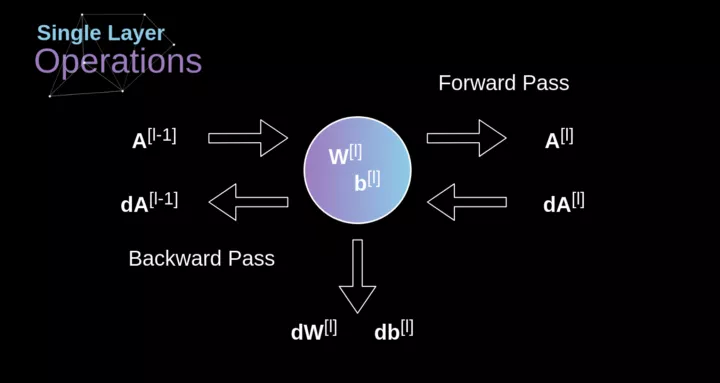 Single Layer
Operations

Forward Pass

$A^{[l-1]}$

$W^{[l]}$

$b^{[l]}$

$A^{[l]}$

$dA^{[l-1]}$

$dA^{[l]}$

Backward Pass

$dW^{[l]}$ $db^{[l]}$